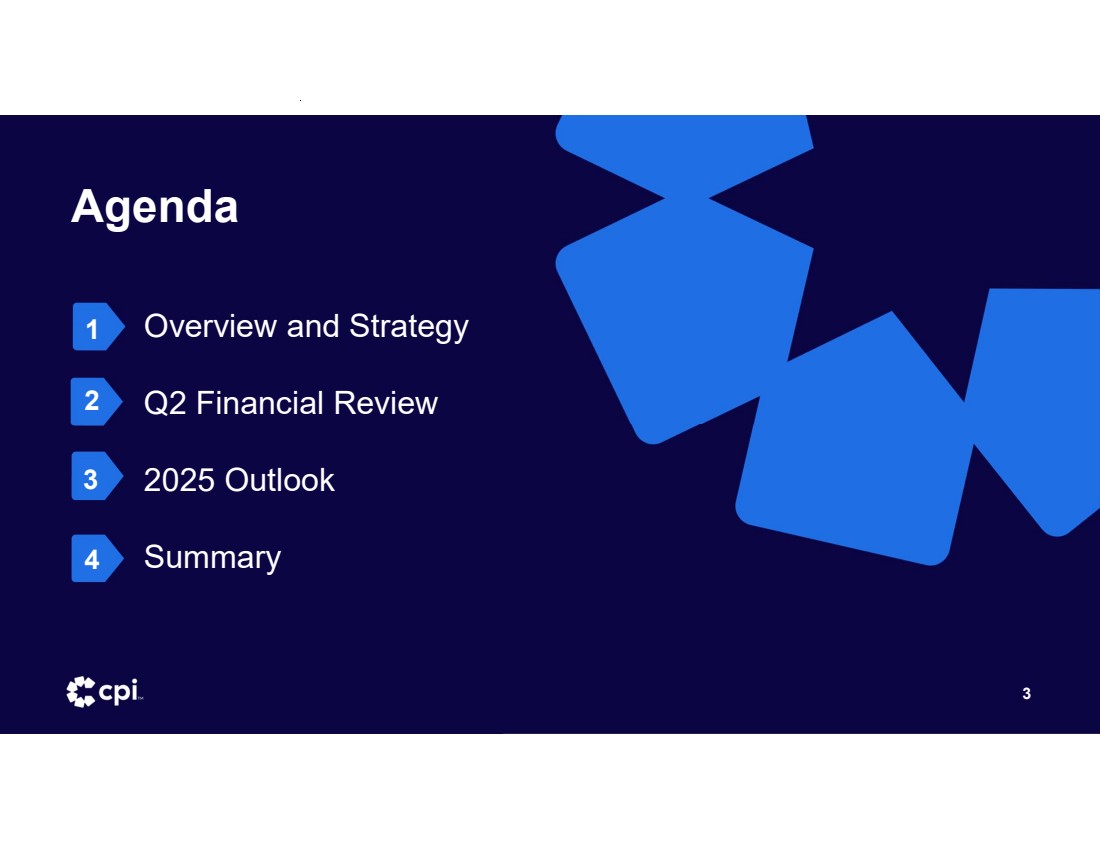 Agenda

1 Overview and Strategy

2 Q2 Financial Review

3 2025 Outlook

4 Summary

cpi

3